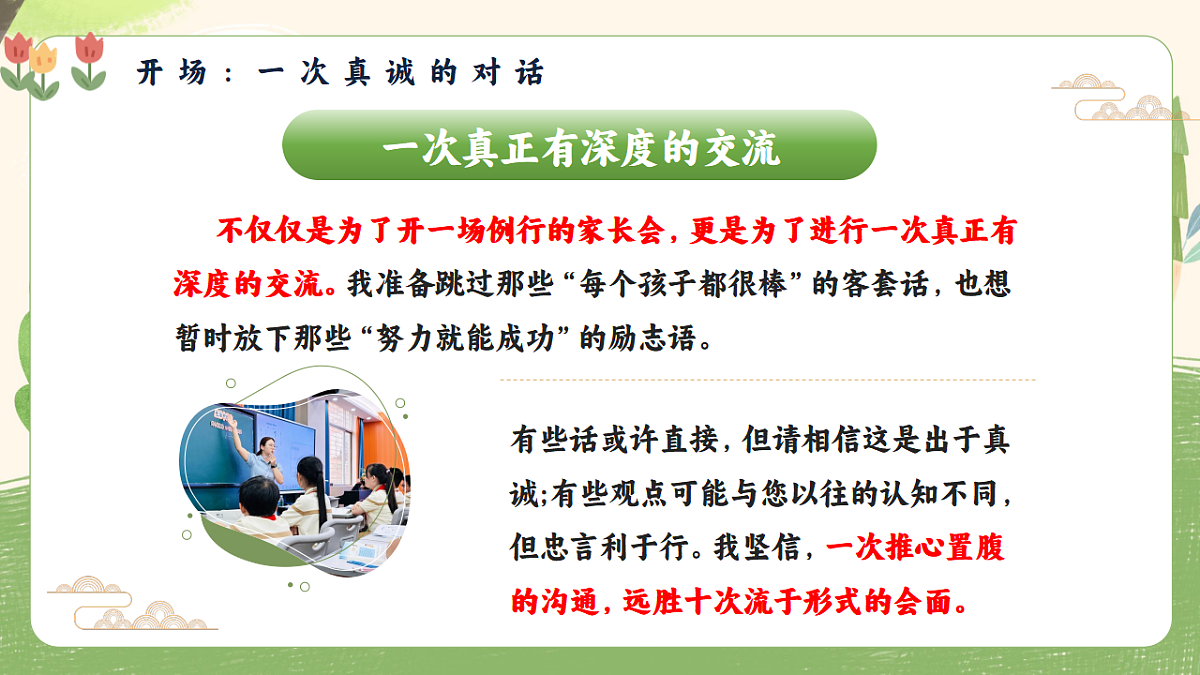 开场：一次真诚的对话

一次真正有深度的交流

不仅仅是为了开一场例行的家长会，更是为了进行一次真正有深度的交流。我准备跳过那些“每个孩子都很棒”的客套话，也想暂时放下那些“努力就能成功”的励志语。

有些话或许直接，但请相信这是出于真诚;有些观点可能与您以往的认知不同，但忠言利于行。我坚信，一次推心置腹的沟通，远胜十次流于形式的会面。